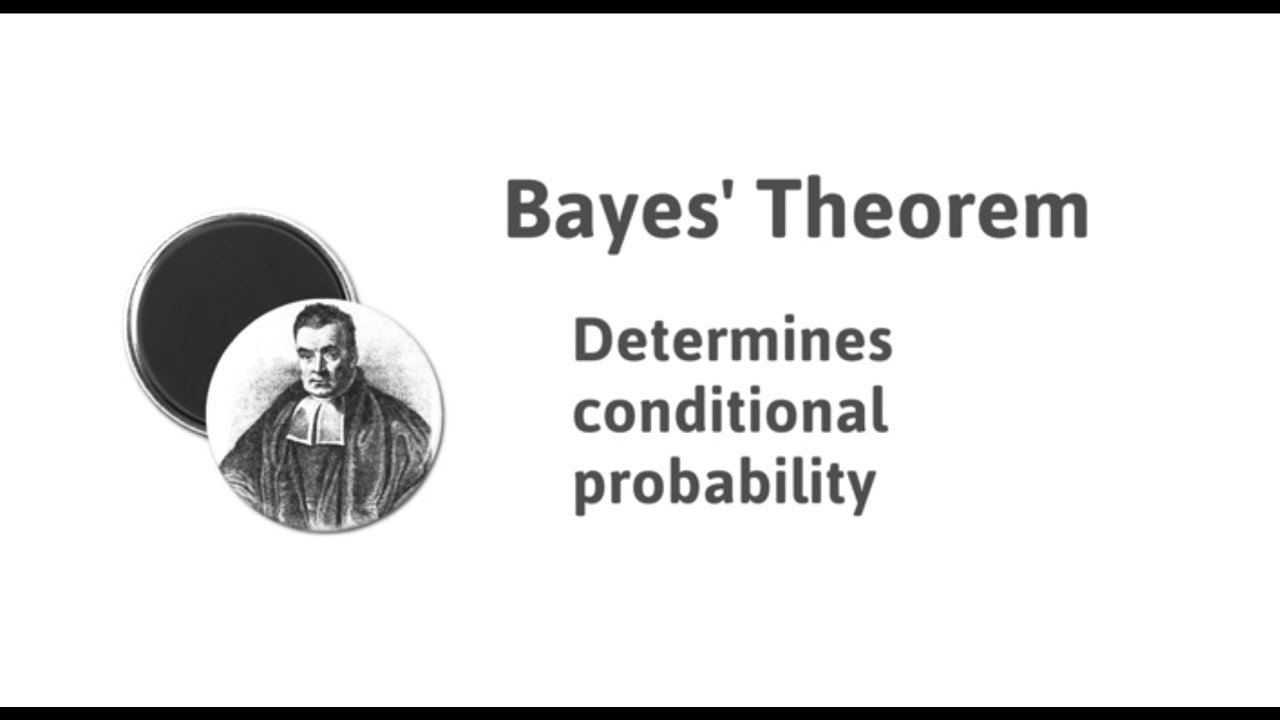 Bayes' Theorem

Determines conditional probability